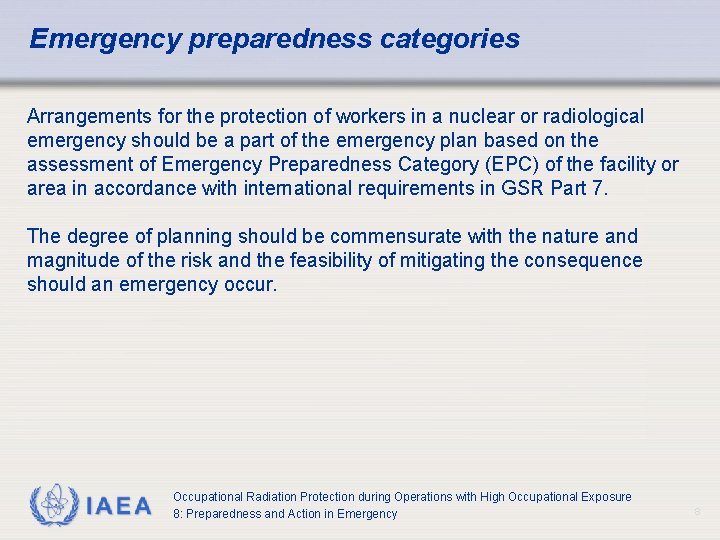 Emergency preparedness categories

Arrangements for the protection of workers in a nuclear or radiological emergency should be a part of the emergency plan based on the assessment of Emergency Preparedness Category (EPC) of the facility or area in accordance with international requirements in GSR Part 7.

The degree of planning should be commensurate with the nature and magnitude of the risk and the feasibility of mitigating the consequence should an emergency occur.

IAEA

Occupational Radiation Protection during Operations with High Occupational Exposure
8: Preparedness and Action in Emergency

8